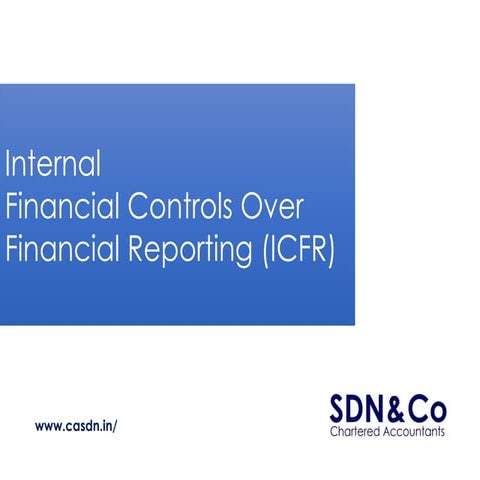 Internal
Financial Controls Over
Financial Reporting (ICFR)

www.casdn.in/

SDN&Co
Chartered Accountants